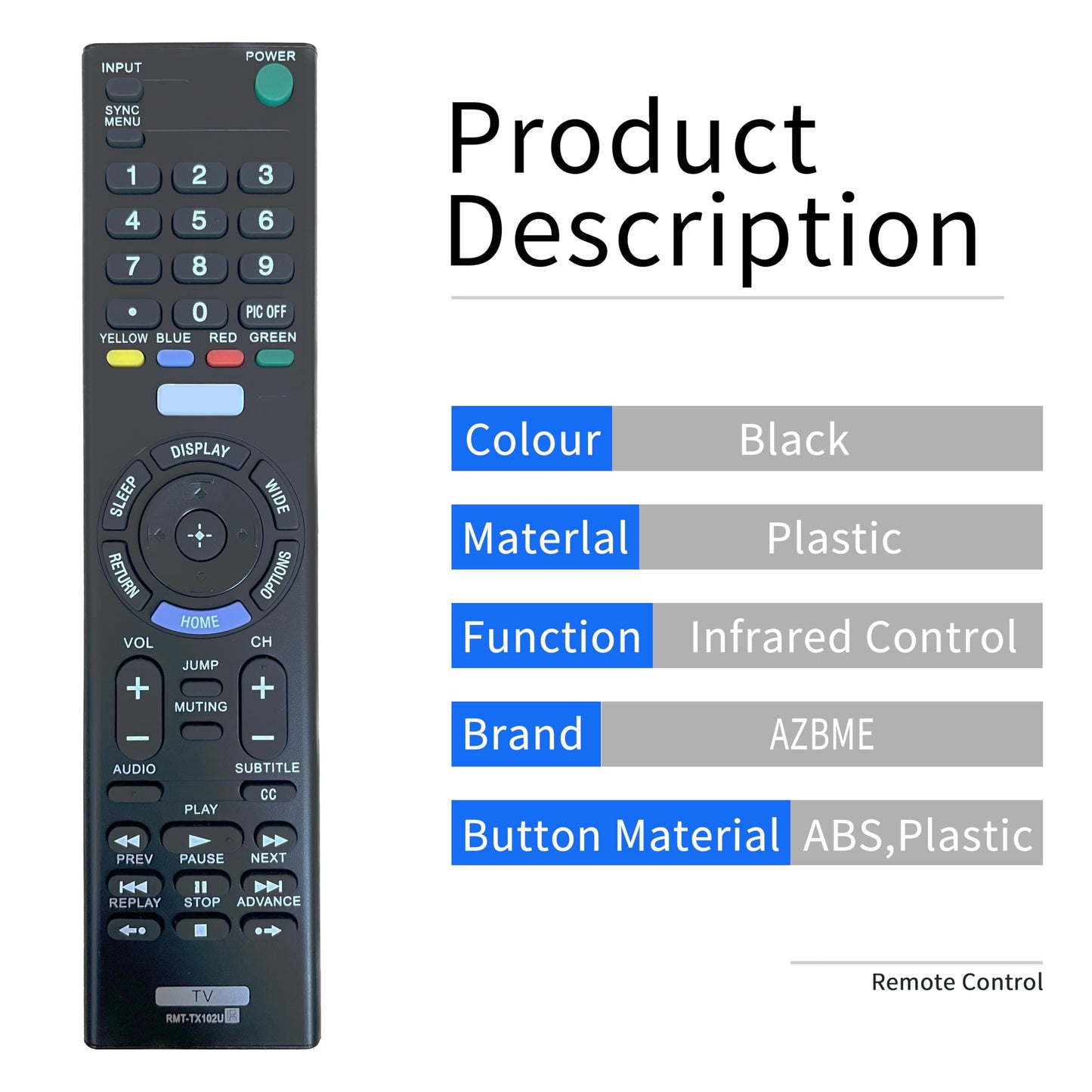 INPUT
POWER
SYNC MENU
1 2 3
4 5 6
7 8 9
• 0 PIC OFF
YELLOW BLUE RED GREEN
DISPLAY
SLEEP
WIDE
RETURN
OPTIONS
HOME
VOL
CH
JUMP
MUTING
AUDIO
SUBTITLE
CC
PLAY
PREV PAUSE NEXT
REPLAY STOP ADVANCE
TV
RMT-TX102U

Product Description

| Colour | Black |
|---|---|
| Materlal | Plastic |
| Function | Infrared Control |
| Brand | AZBME |
| Button Material | ABS,Plastic |

Remote Control